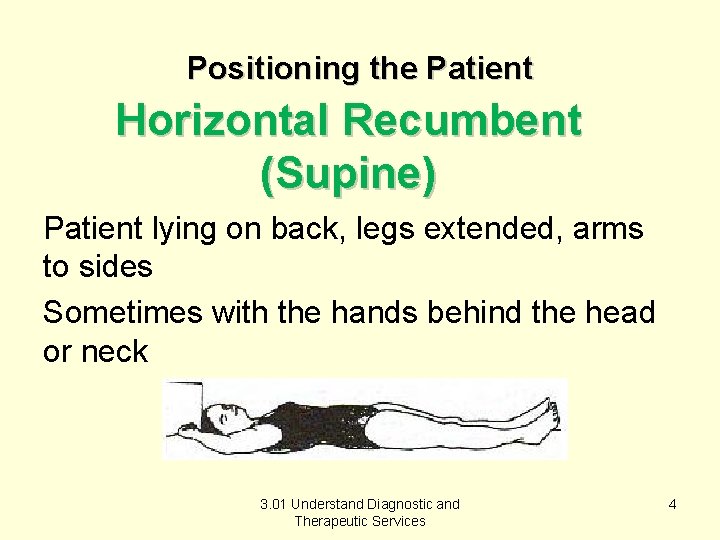 Positioning the Patient

Horizontal Recumbent (Supine)

Patient lying on back, legs extended, arms to sides

Sometimes with the hands behind the head or neck

3.01 Understand Diagnostic and Therapeutic Services

4